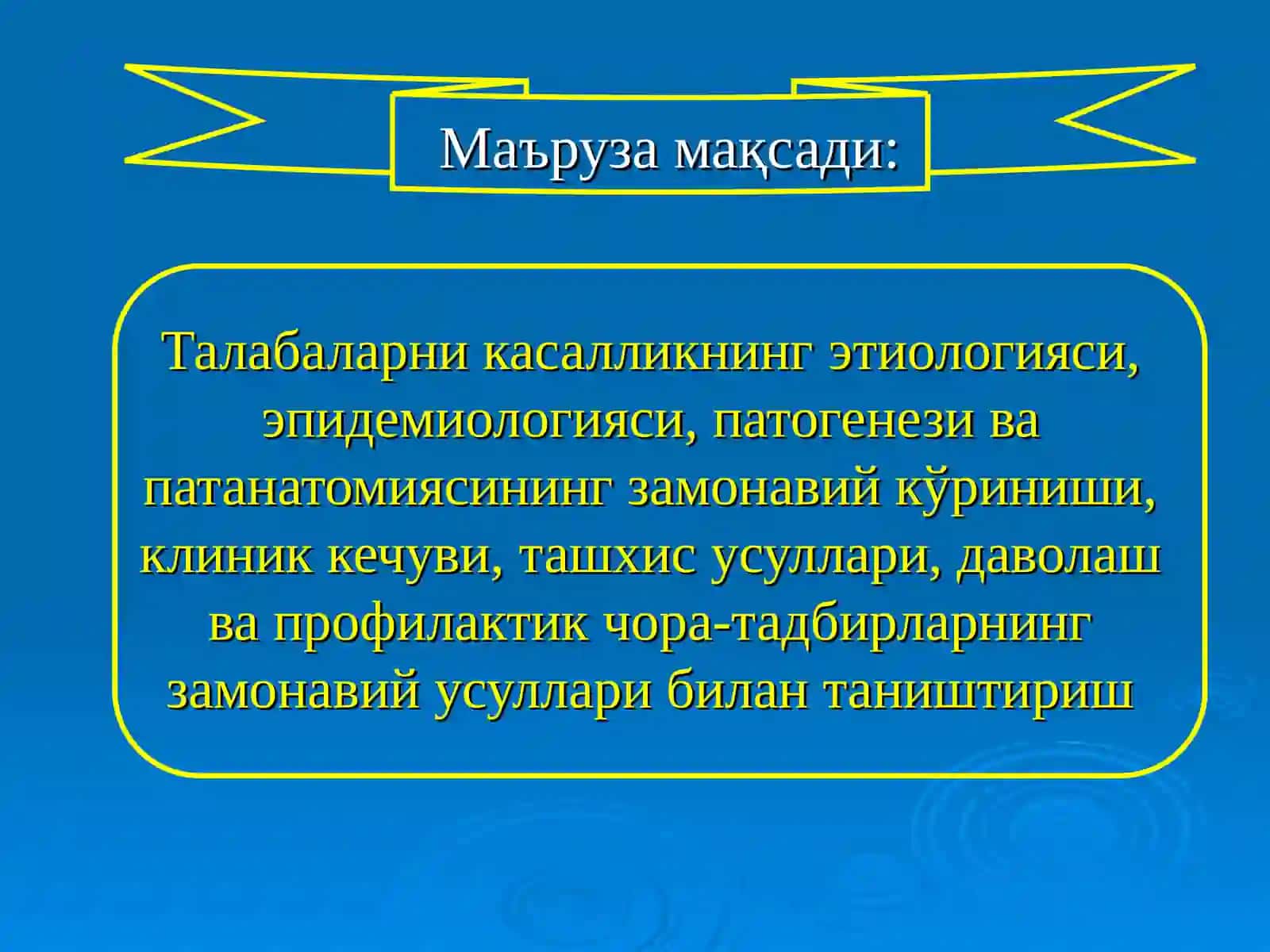 Маъруза мақсади:

Талабаларни касалликнинг этиологияси, эпидемиологияси, патогенези ва патанатомиясининг замонавий кўриниши, клиник кечуви, ташхис усуллари, даволаш ва профилактик чора-тадбирларнинг замонавий усуллари билан таништириш